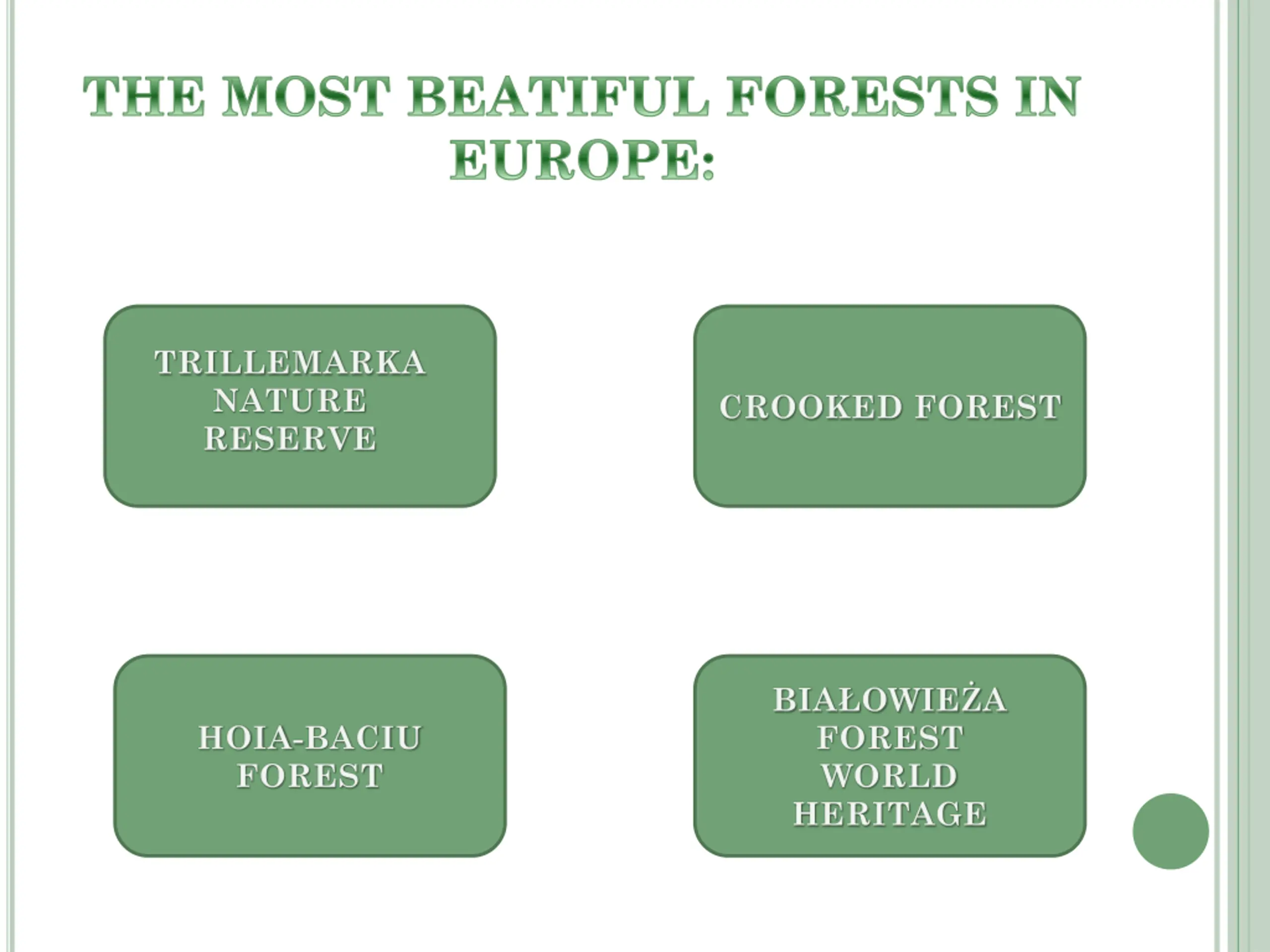 THE MOST BEATIFUL FORESTS IN EUROPE:

TRILLEMARKA NATURE RESERVE

CROOKED FOREST

HOIA-BACIU FOREST

BIAŁOWIEŻA FOREST WORLD HERITAGE